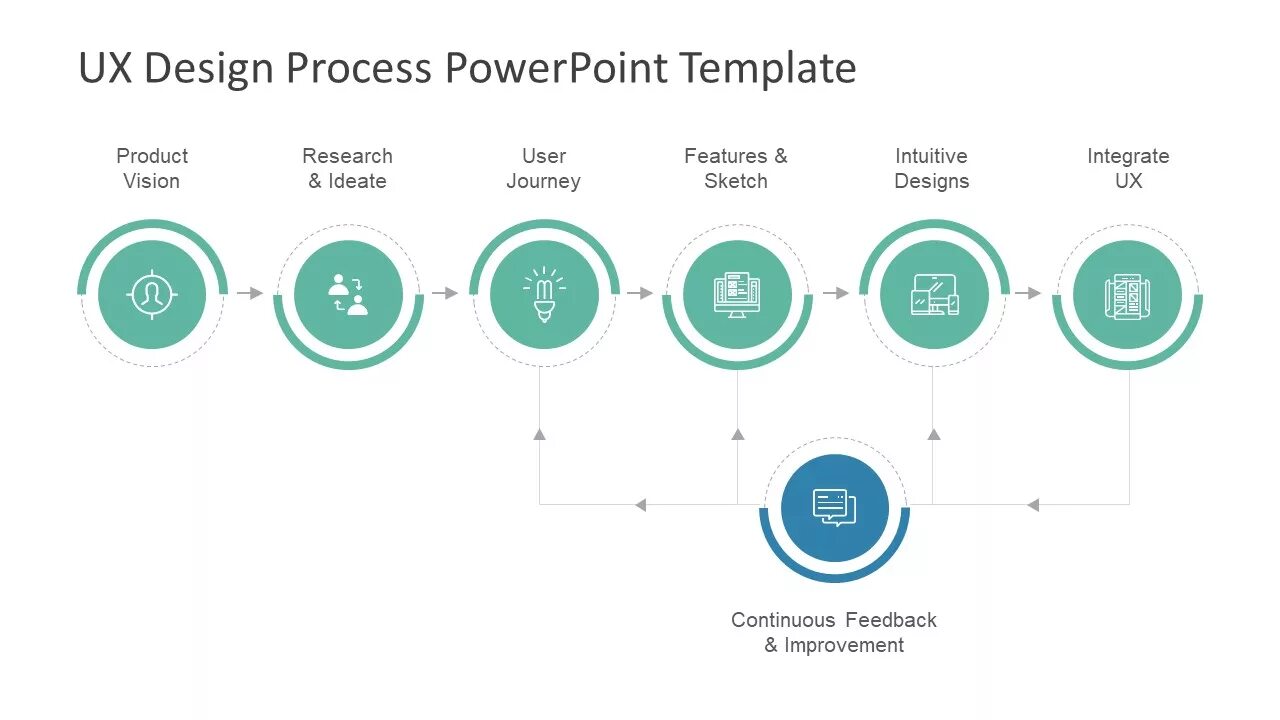 UX Design Process PowerPoint Template

Product Vision

Research & Ideate

User Journey

Features & Sketch

Intuitive Designs

Integrate UX

Continuous Feedback & Improvement